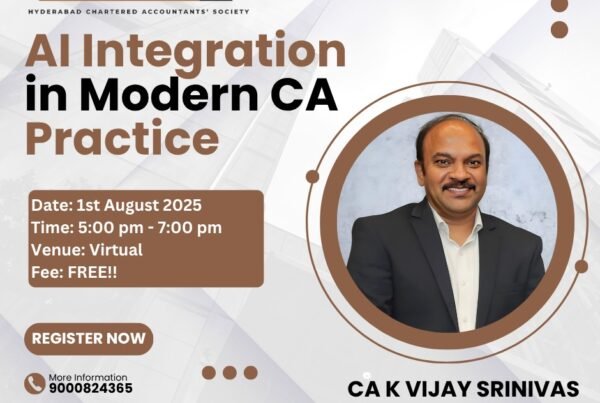 HYDERABAD CHARTERED ACCOUNTANTS' SOCIETY

AI Integration in Modern CA Practice

Date: 1st August 2025
Time: 5:00 pm - 7:00 pm
Venue: Virtual
Fee: FREE!!

REGISTER NOW

More Information
9000824365

CA K VIJAY SRINIVAS